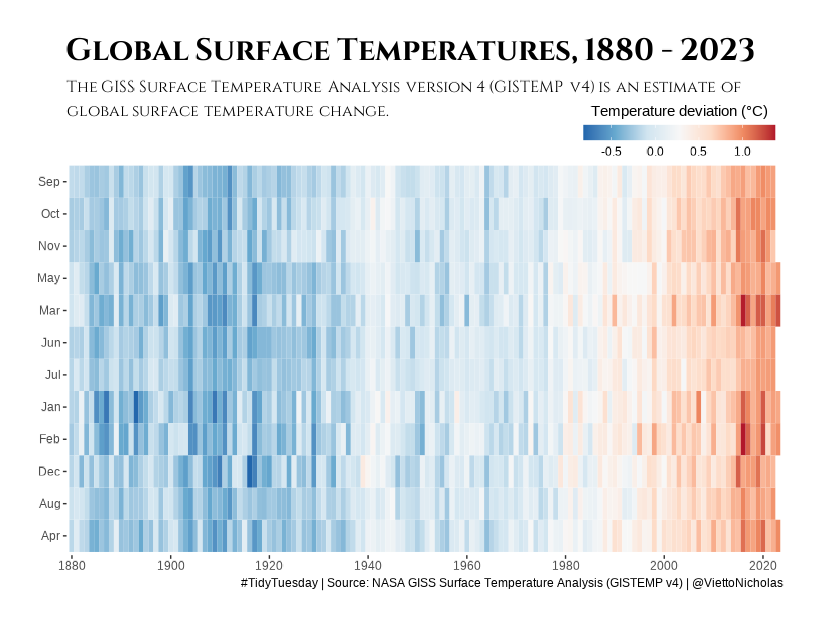 Global Surface Temperatures, 1880 - 2023

The GISS Surface Temperature Analysis version 4 (GISTEMP v4) is an estimate of global surface temperature change.

Temperature deviation (°C)
-0.5 0.0 0.5 1.0

Sep
Oct
Nov
May
Mar
Jun
Jul
Jan
Feb
Dec
Aug
Apr

1880 1900 1920 1940 1960 1980 2000 2020

#TidyTuesday | Source: NASA GISS Surface Temperature Analysis (GISTEMP v4) | @ViettoNicholas